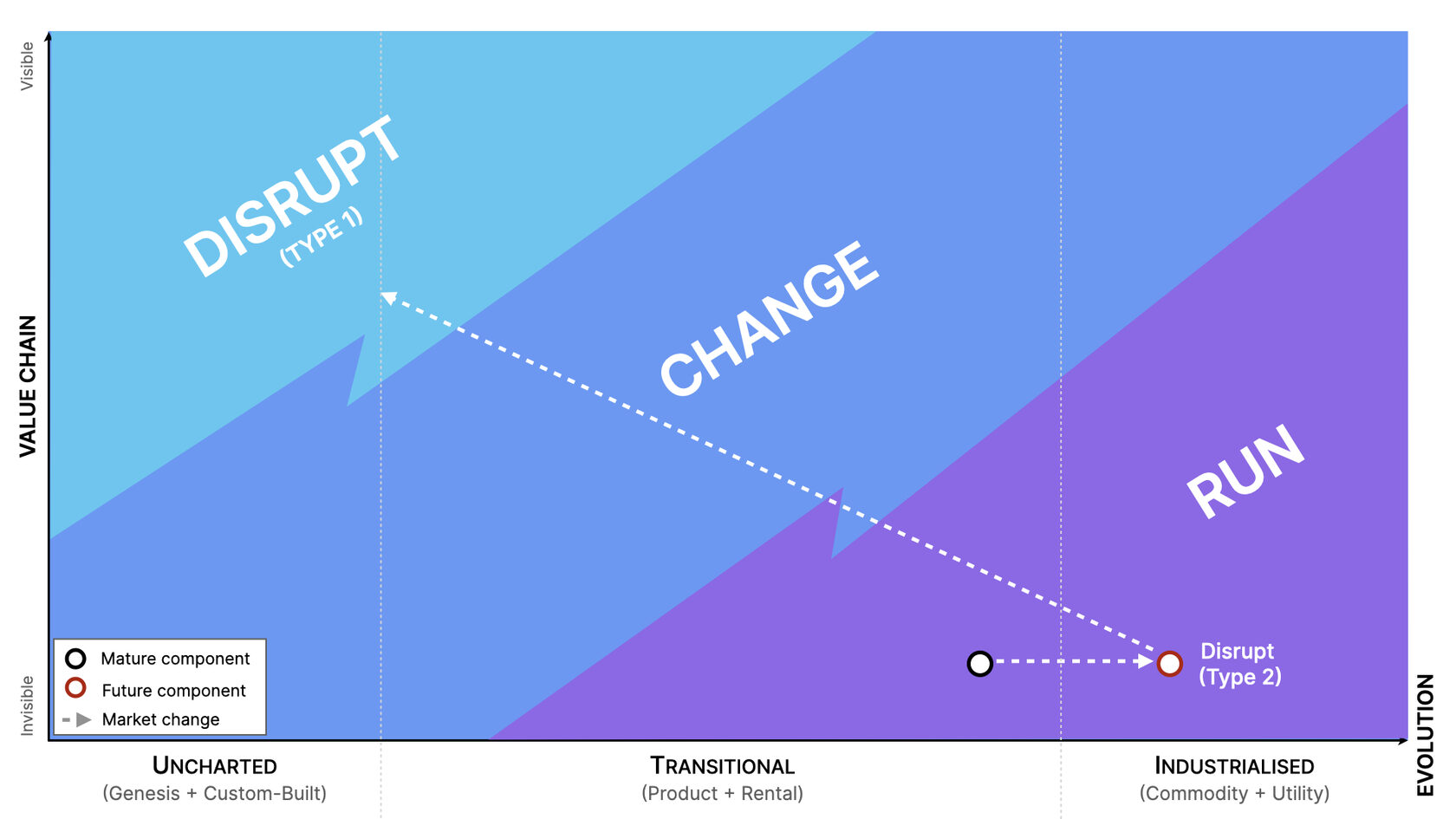 Visible

VALUE CHAIN

Invisible

DISRUPT
(TYPE 1)

CHANGE

RUN

Disrupt
(Type 2)

Mature component
Future component
Market change

UNCHARTED
(Genesis + Custom-Built)

TRANSITIONAL
(Product + Rental)

INDUSTRIALISED
(Commodity + Utility)

EVOLUTION